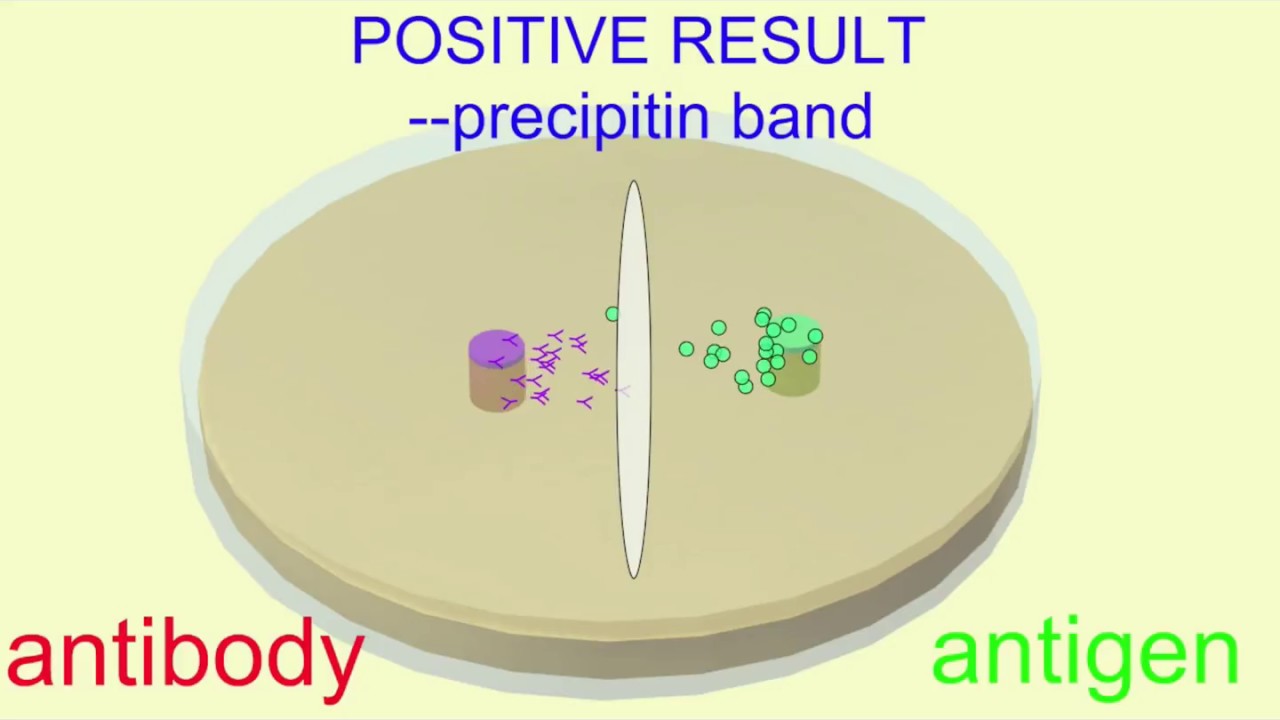 POSITIVE RESULT
--precipitin band

antibody

antigen